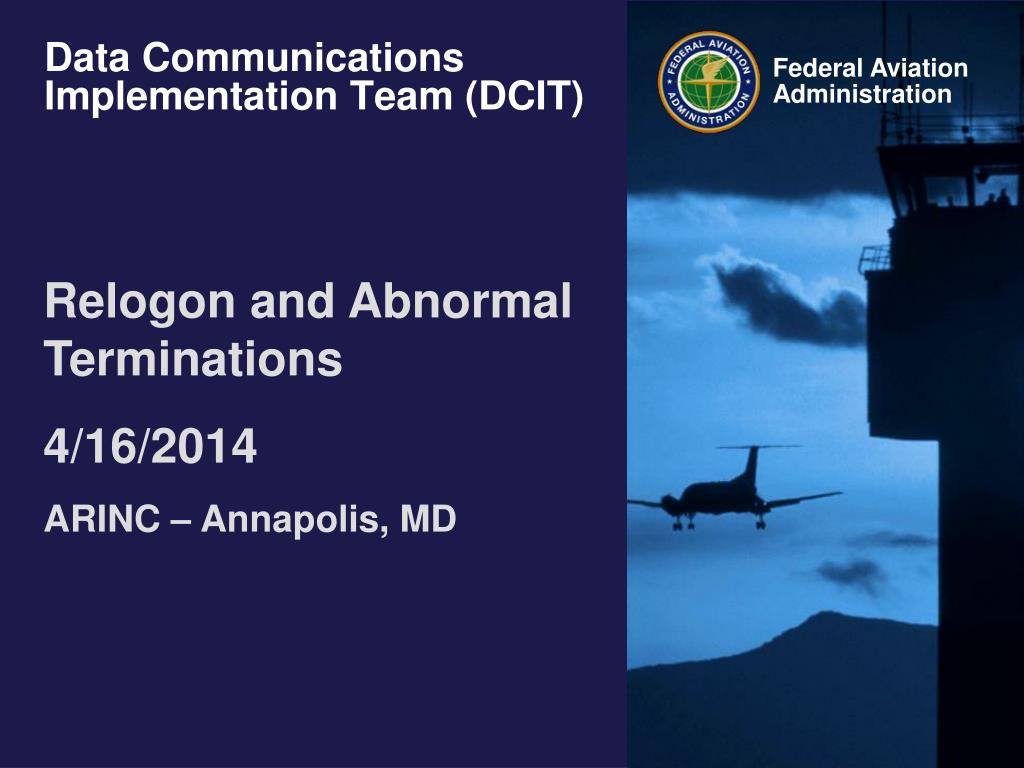 Data Communications Implementation Team (DCIT)

FEDERAL AVIATION ADMINISTRATION

Federal Aviation Administration

Relogon and Abnormal Terminations

4/16/2014

ARINC – Annapolis, MD